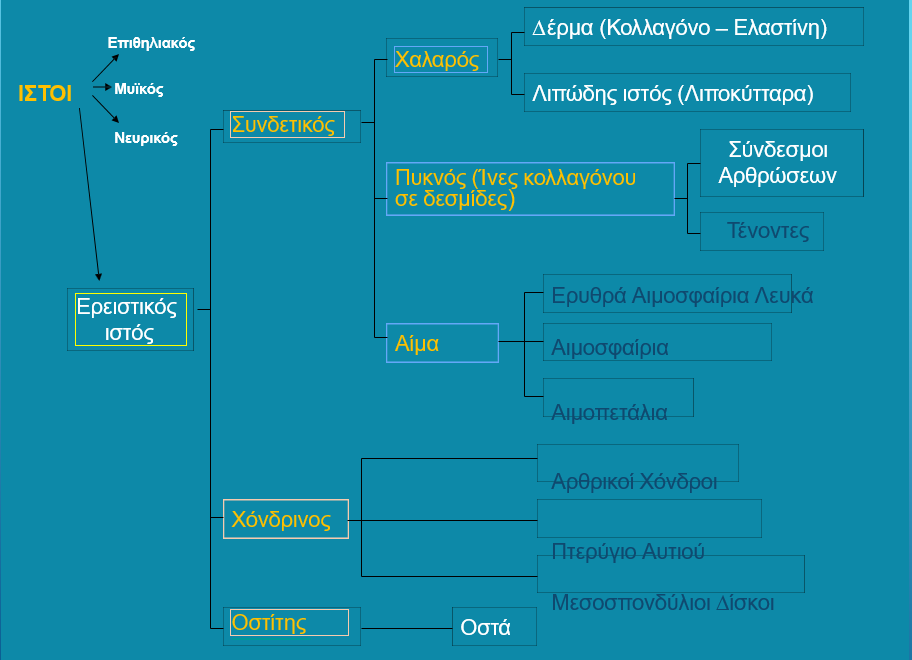 ΙΣΤΟΙ

Επιθηλιακός

Μυϊκός

Νευρικός

Ερειστικός ιστός

Συνδετικός

Χαλαρός

Δέρμα (Κολλαγόνο – Ελαστίνη)

Λιπώδης ιστός (Λιποκύτταρα)

Πυκνός (Ίνες κολλαγόνου σε δεσμίδες)

Σύνδεσμοι Αρθρώσεων

Τένοντες

Αίμα

Ερυθρά Αιμοσφαίρια Λευκά

Αιμοσφαίρια

Αιμοπετάλια

Χόνδρινος

Αρθρικοί Χόνδροι

Πτερύγιο Αυτιού

Μεσοσπονδύλιοι Δίσκοι

Οστίτης

Οστά